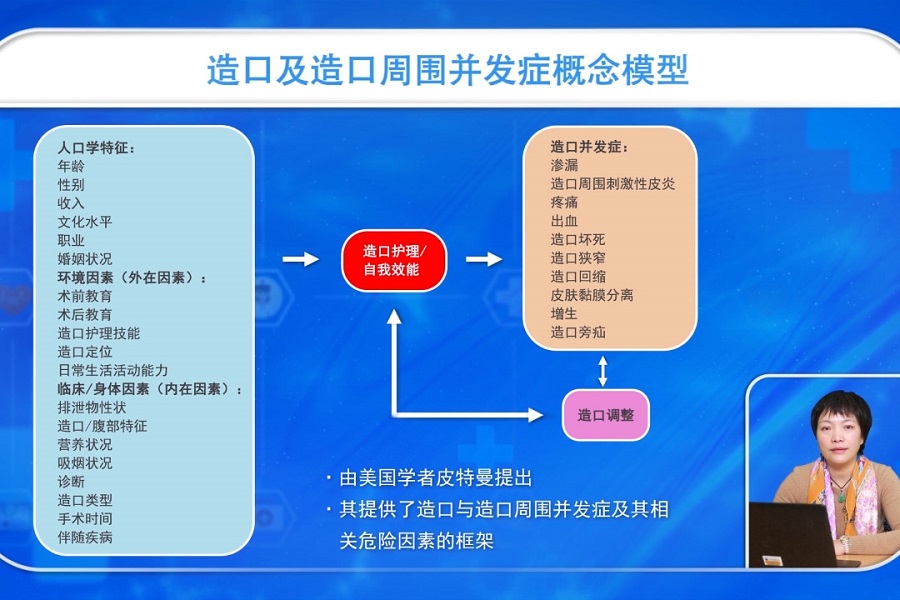 造口及造口周围并发症概念模型

人口学特征：
年龄
性别
收入
文化水平
职业
婚姻状况
环境因素（外在因素）：
术前教育
术后教育
造口护理技能
造口定位
日常生活活动能力
临床/身体因素（内在因素）：
排泄物性状
造口/腹部特征
营养状况
吸烟状况
诊断
造口类型
手术时间
伴随疾病

造口护理/自我效能

造口并发症：
渗漏
造口周围刺激性皮炎
疼痛
出血
造口坏死
造口狭窄
造口回缩
皮肤黏膜分离
增生
造口旁疝

造口调整

· 由美国学者皮特曼提出
· 其提供了造口与造口周围并发症及其相关危险因素的框架